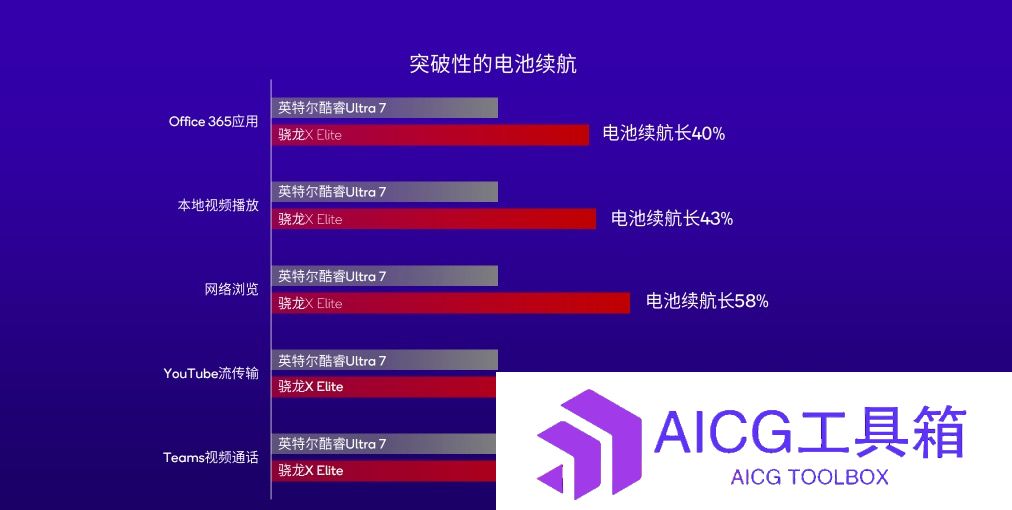 突破性的电池续航

Office 365应用
英特尔酷睿Ultra 7
骁龙X Elite
电池续航长40%

本地视频播放
英特尔酷睿Ultra 7
骁龙X Elite
电池续航长43%

网络浏览
英特尔酷睿Ultra 7
骁龙X Elite
电池续航长58%

YouTube流传输
英特尔酷睿Ultra 7
骁龙X Elite

Teams视频通话
英特尔酷睿Ultra 7
骁龙X Elite

AICG工具箱
AICG TOOLBOX